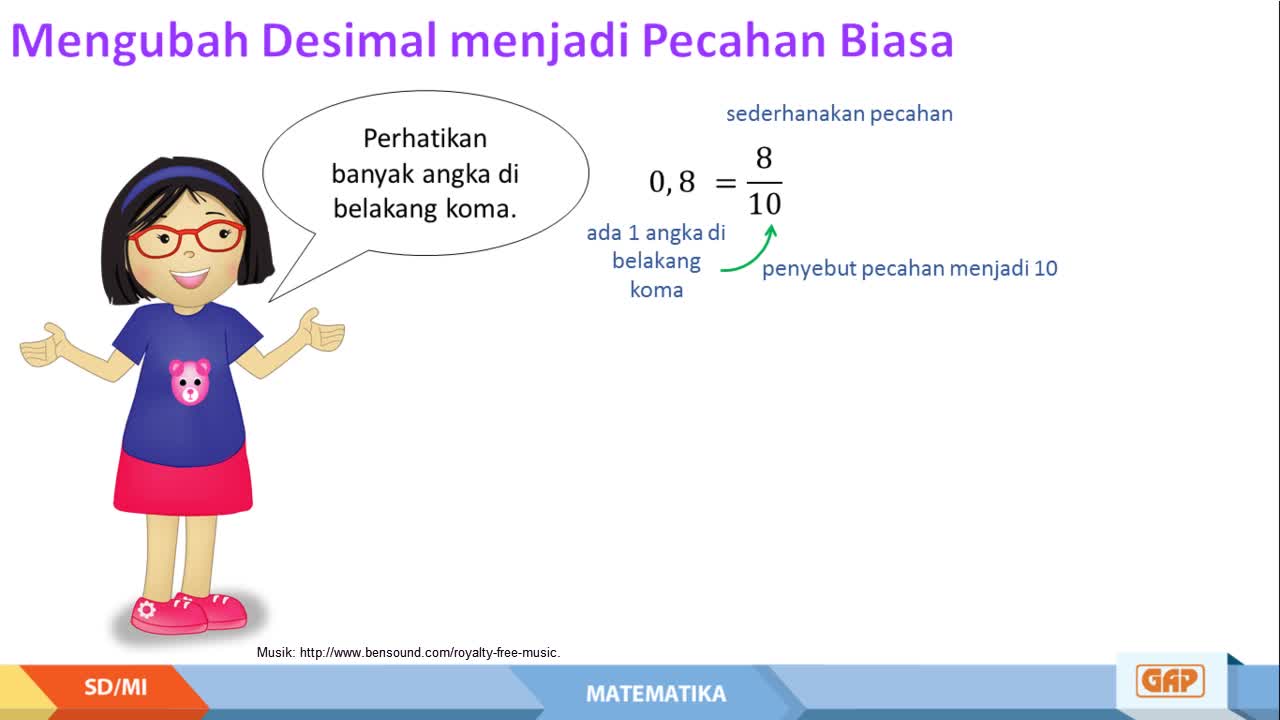 Mengubah Desimal menjadi Pecahan Biasa

Perhatikan banyak angka di belakang koma.

sederhanakan pecahan

$0,8 = \frac{8}{10}$

ada 1 angka di belakang koma

penyebut pecahan menjadi 10

Musik: http://www.bensound.com/royalty-free-music.

SD/MI

MATEMATIKA

GAP